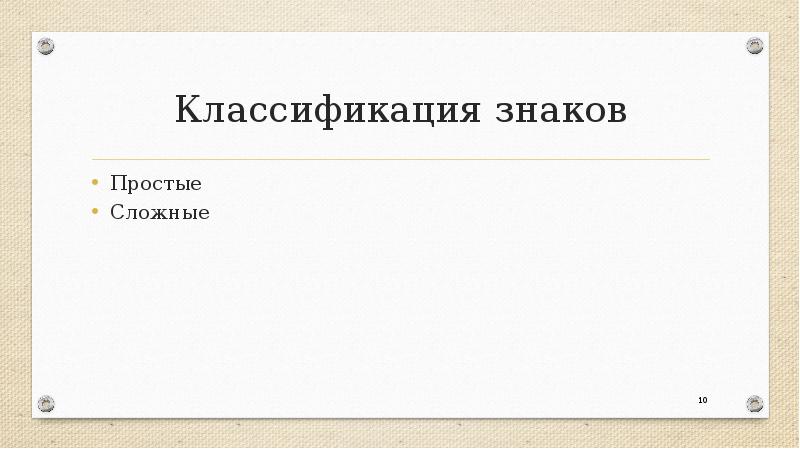 Классификация знаков

• Простые
• Сложные

10